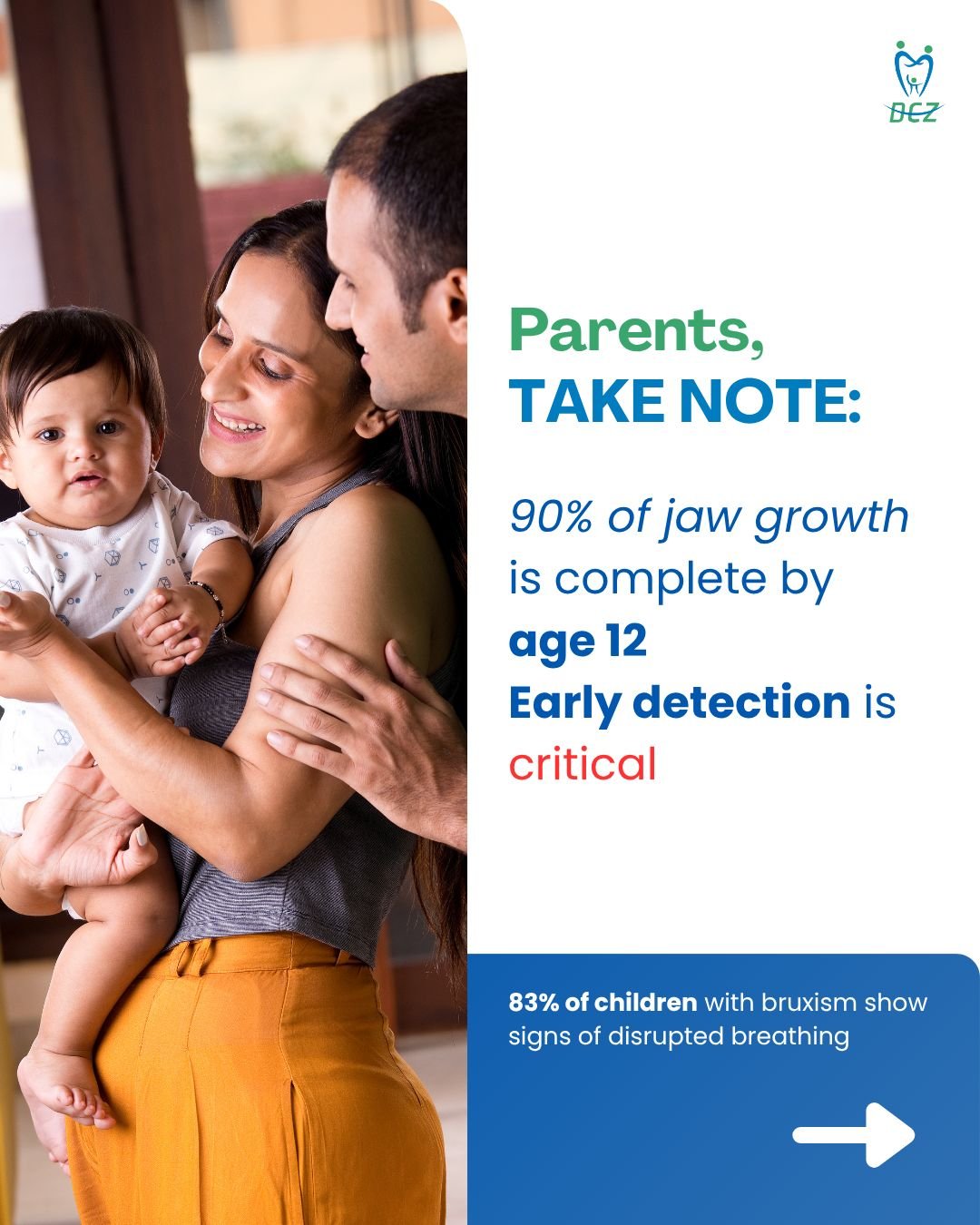 DCZ

Parents,
TAKE NOTE:

90% of jaw growth is complete by age 12
Early detection is critical

83% of children with bruxism show signs of disrupted breathing